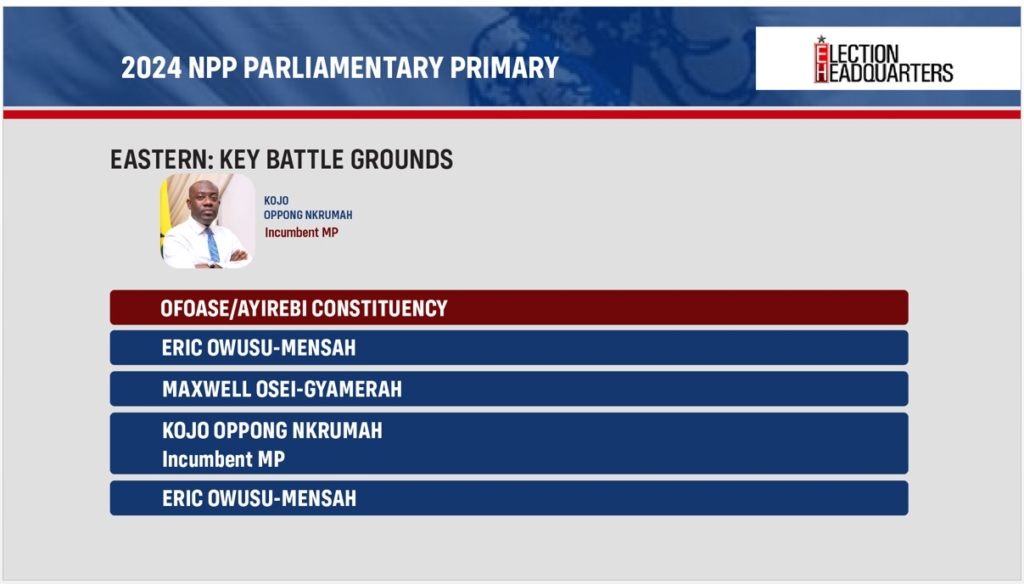 2024 NPP PARLIAMENTARY PRIMARY

ELECTION HEADQUARTERS

EASTERN: KEY BATTLE GROUNDS

KOJO OPPONG NKRUMAH
Incumbent MP

OFOASE/AYIREBI CONSTITUENCY

ERIC OWUSU-MENSAH

MAXWELL OSEI-GYAMERAH

KOJO OPPONG NKRUMAH
Incumbent MP

ERIC OWUSU-MENSAH